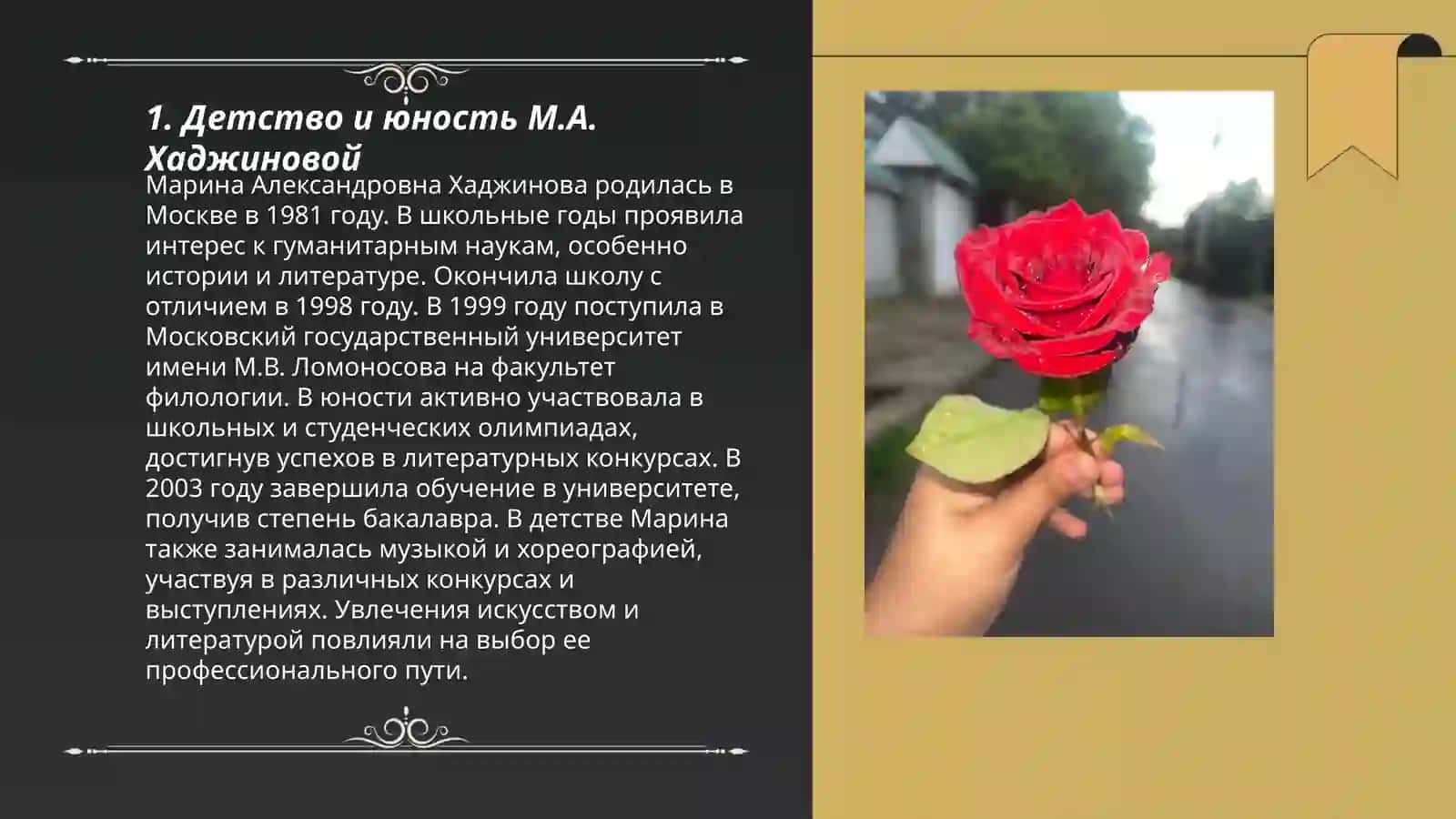 1. Детство и юность М.А. Хаджиновой

Марина Александровна Хаджинова родилась в Москве в 1981 году. В школьные годы проявила интерес к гуманитарным наукам, особенно истории и литературе. Окончила школу с отличием в 1998 году. В 1999 году поступила в Московский государственный университет имени М.В. Ломоносова на факультет филологии. В юности активно участвовала в школьных и студенческих олимпиадах, достигнув успехов в литературных конкурсах. В 2003 году завершила обучение в университете, получив степень бакалавра. В детстве Марина также занималась музыкой и хореографией, участвуя в различных конкурсах и выступлениях. Увлечения искусством и литературой повлияли на выбор ее профессионального пути.